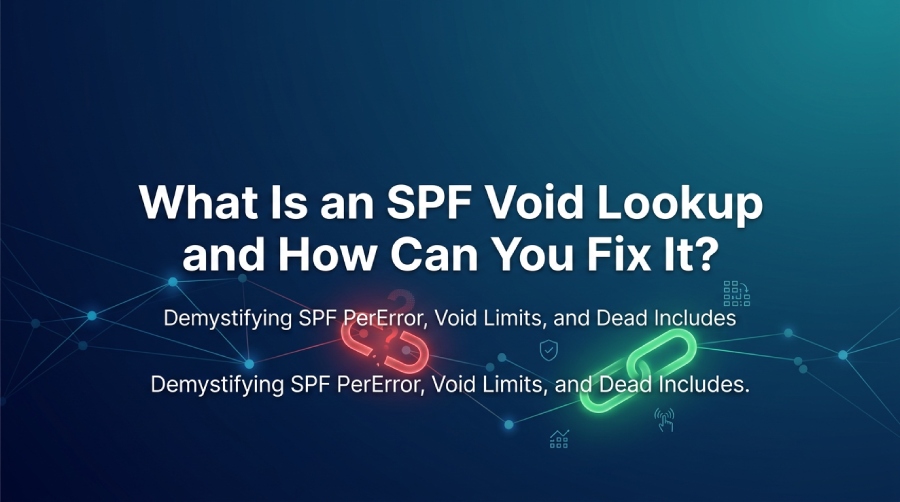 What Is an SPF Void Lookup and How Can You Fix It?

Demystifying SPF PerError, Void Limits, and Dead Includes

Demystifying SPF PerError, Void Limits, and Dead Includes.